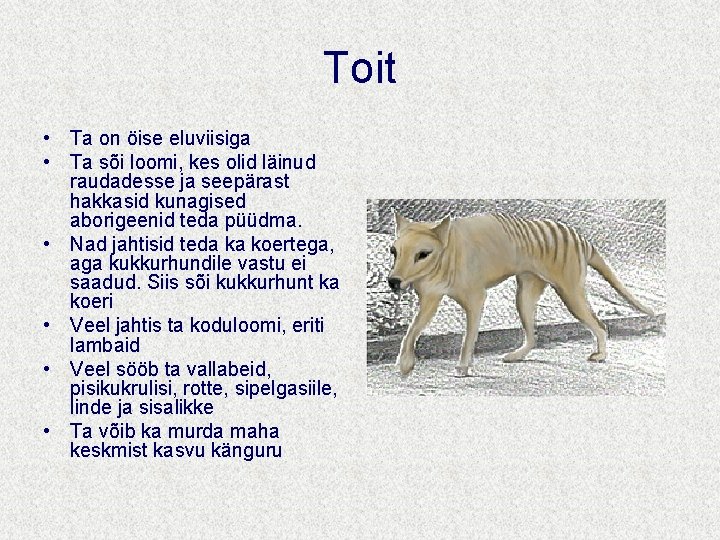 Toit

• Ta on öise eluviisiga
• Ta sõi loomi, kes olid läinud raudadesse ja seepärast hakkasid kunagised aborigeenid teda püüdma.
• Nad jahtisid teda ka koertega, aga kukkurhundile vastu ei saadud. Siis sõi kukkurhunt ka koeri
• Veel jahtis ta koduloomi, eriti lambaid
• Veel sööb ta vallabeid, pisikukrulisi, rotte, sipelgasiile, linde ja sisalikke
• Ta võib ka murda maha keskmist kasvu känguru